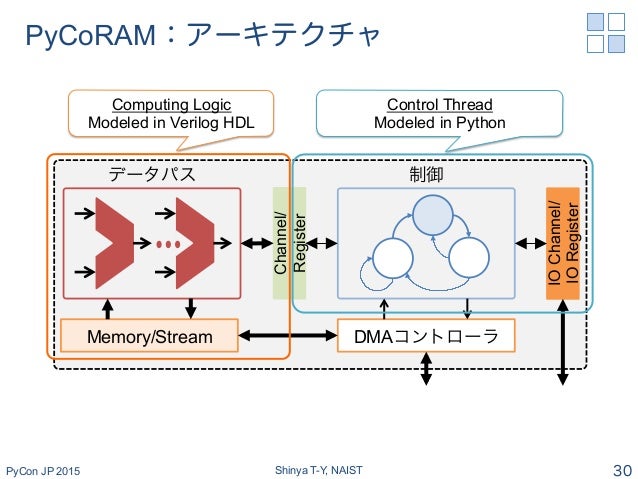 PyCoRAM：アーキテクチャ

Computing Logic
Modeled in Verilog HDL

Control Thread
Modeled in Python

データパス

制御

Channel/
Register

IO Channel/
IO Register

Memory/Stream

DMAコントローラ

PyCon JP 2015

Shinya T-Y, NAIST

30